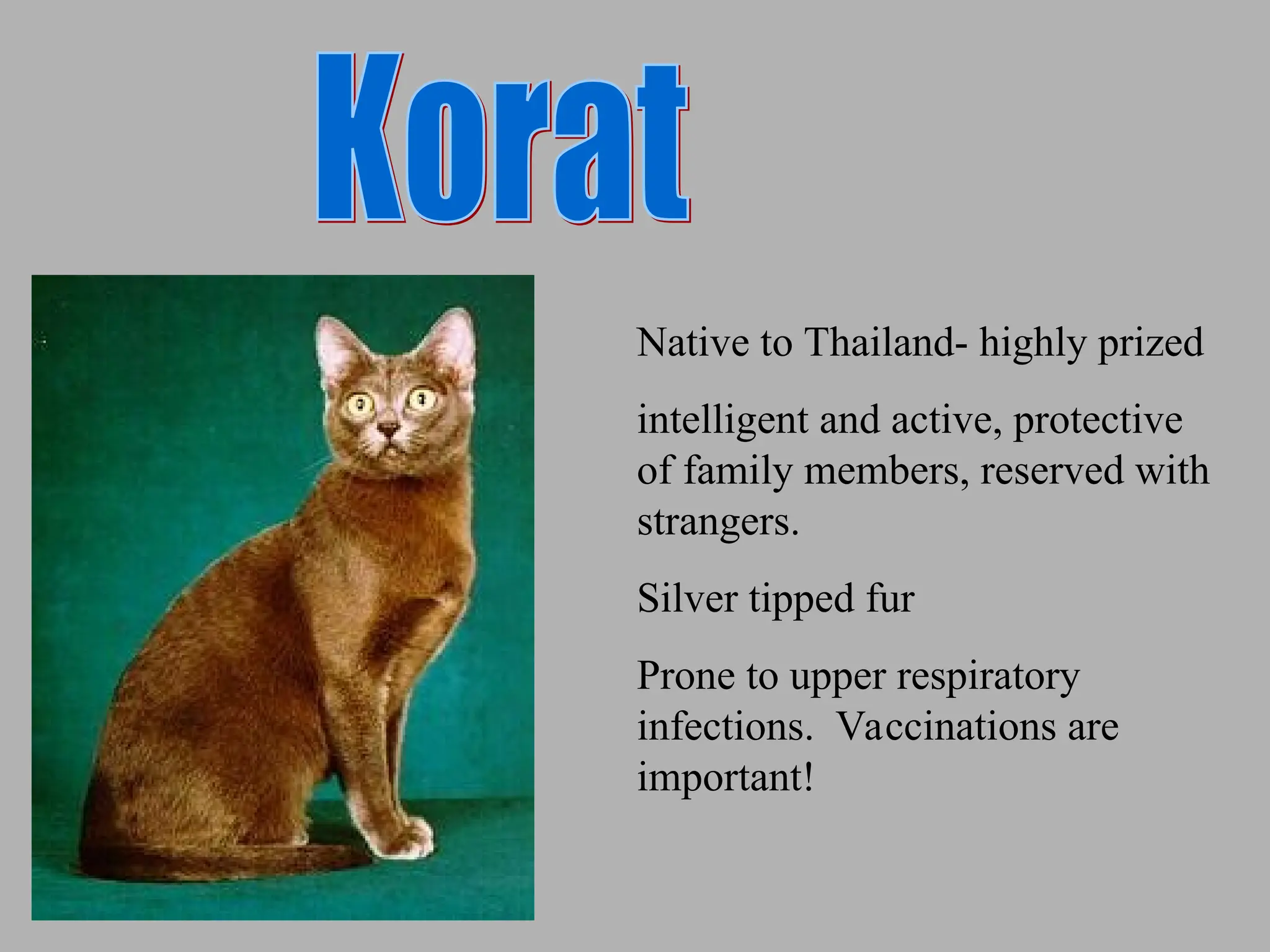 Korat

Native to Thailand- highly prized

intelligent and active, protective of family members, reserved with strangers.

Silver tipped fur

Prone to upper respiratory infections.  Vaccinations are important!